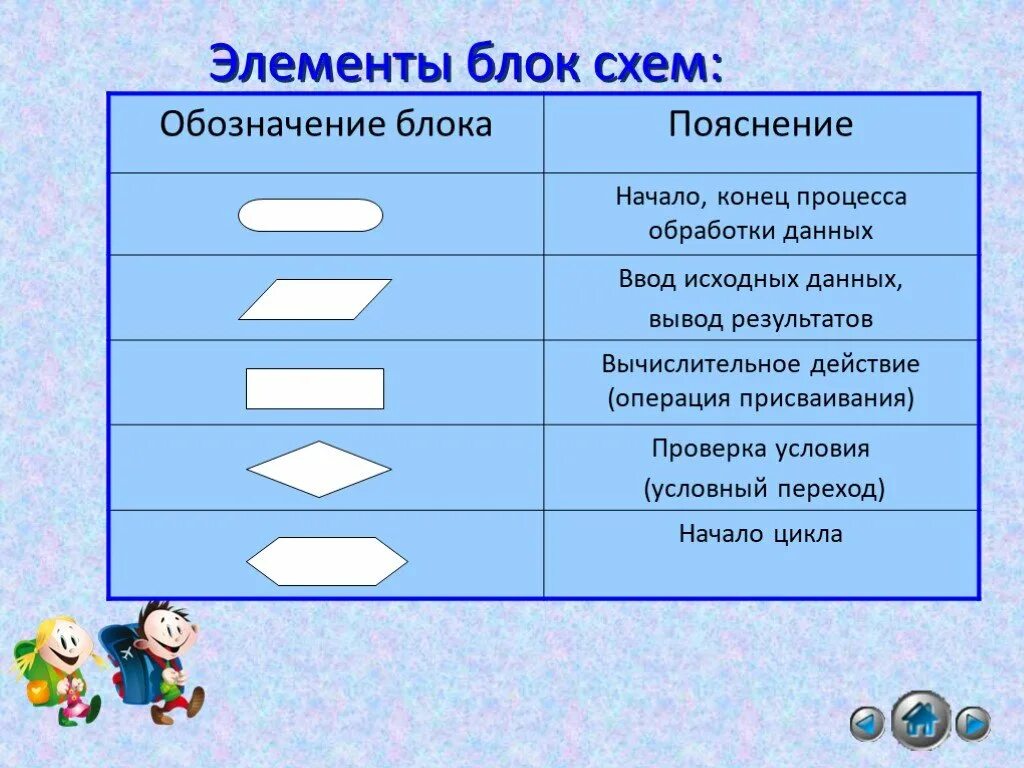 Элементы блок схем:

| Обозначение блока | Пояснение |
|---|---|
| | Начало, конец процесса обработки данных |
| | Ввод исходных данных, вывод результатов |
| | Вычислительное действие (операция присваивания) |
| | Проверка условия (условный переход) |
| | Начало цикла |